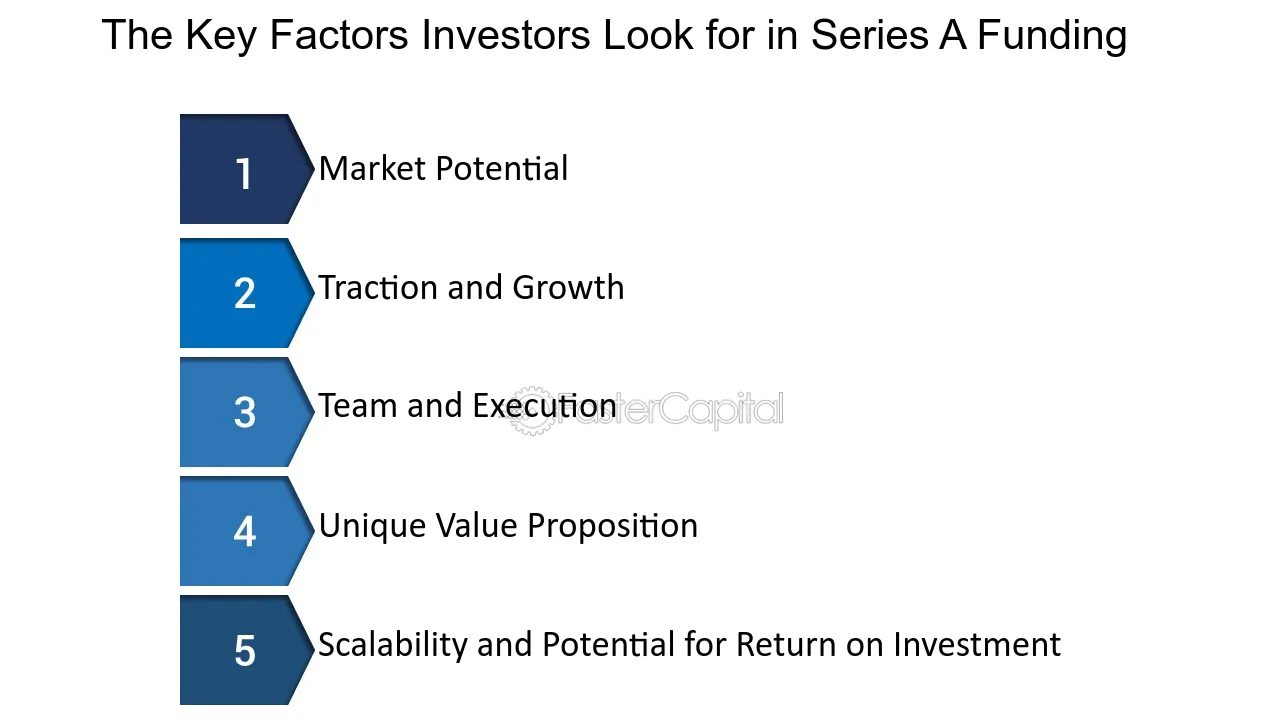 The Key Factors Investors Look for in Series A Funding

1 Market Potential

2 Traction and Growth

3 Team and Execution

FasterCapital

4 Unique Value Proposition

5 Scalability and Potential for Return on Investment